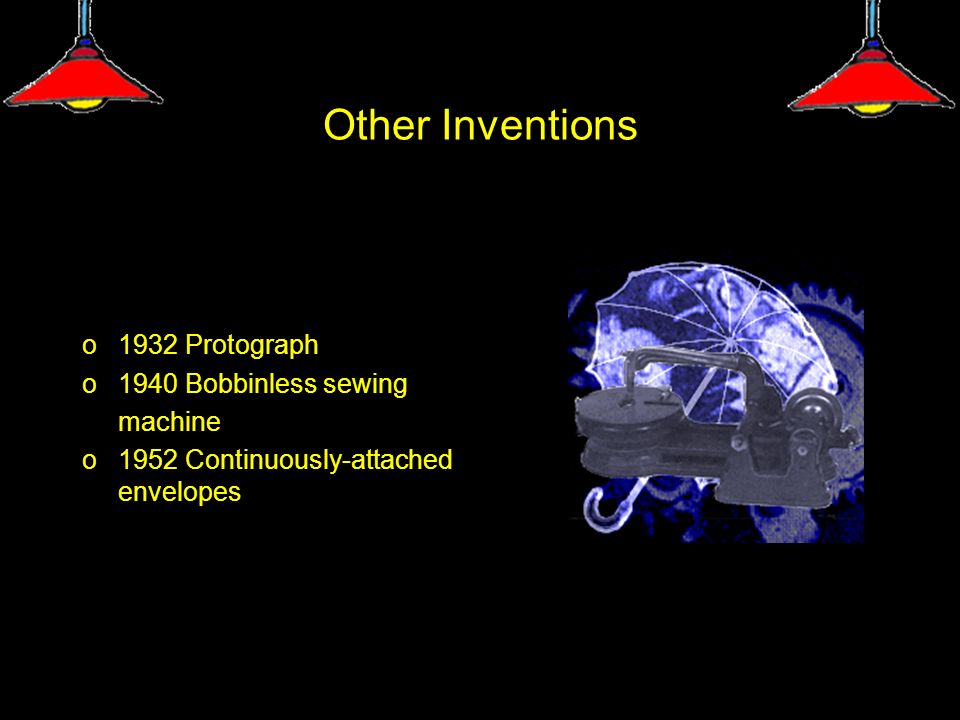 Other Inventions

o 1932 Protograph
o 1940 Bobbinless sewing machine
o 1952 Continuously-attached envelopes